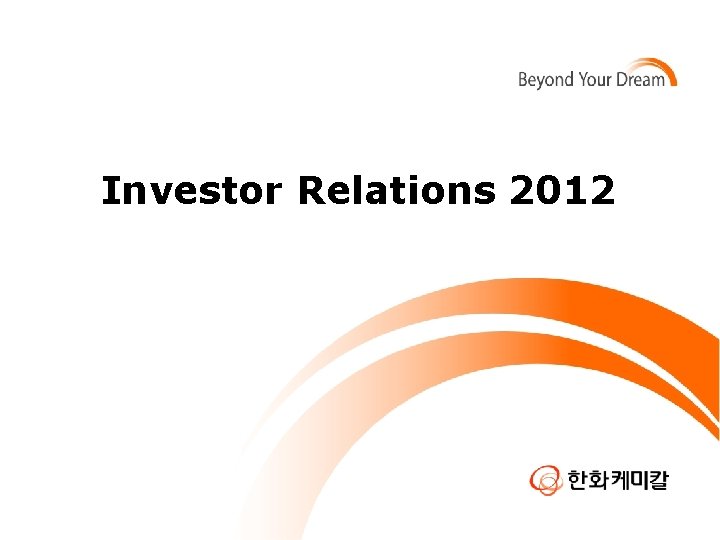 Beyond Your Dream

Investor Relations 2012

한화케미칼